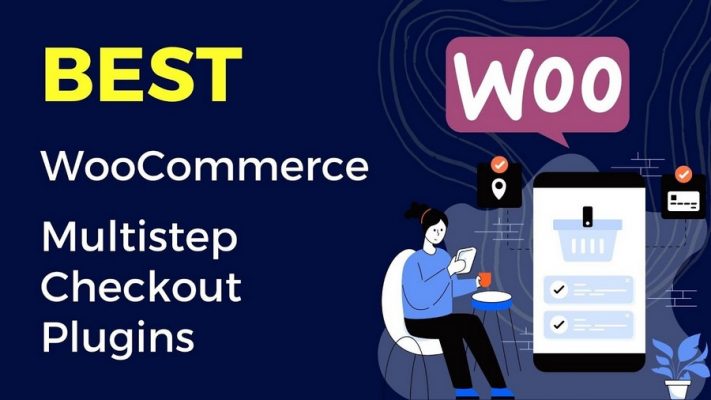 BEST

WooCommerce

Multistep Checkout Plugins

WOO